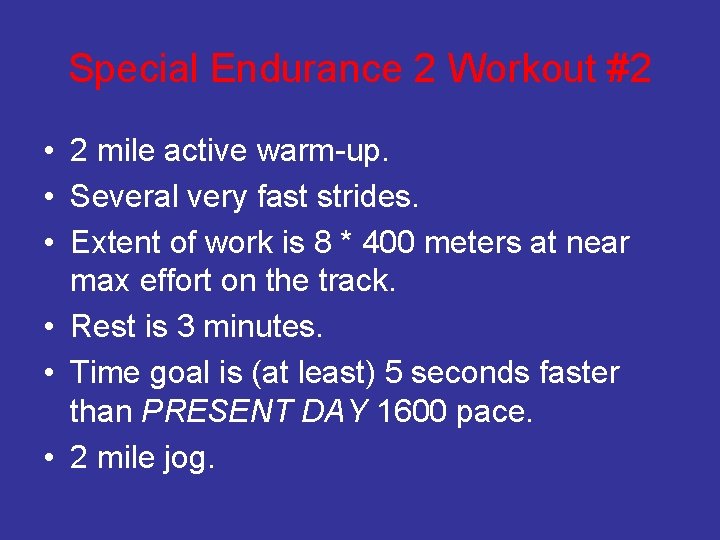 Special Endurance 2 Workout #2

• 2 mile active warm-up.
• Several very fast strides.
• Extent of work is 8 * 400 meters at near max effort on the track.
• Rest is 3 minutes.
• Time goal is (at least) 5 seconds faster than PRESENT DAY 1600 pace.
• 2 mile jog.